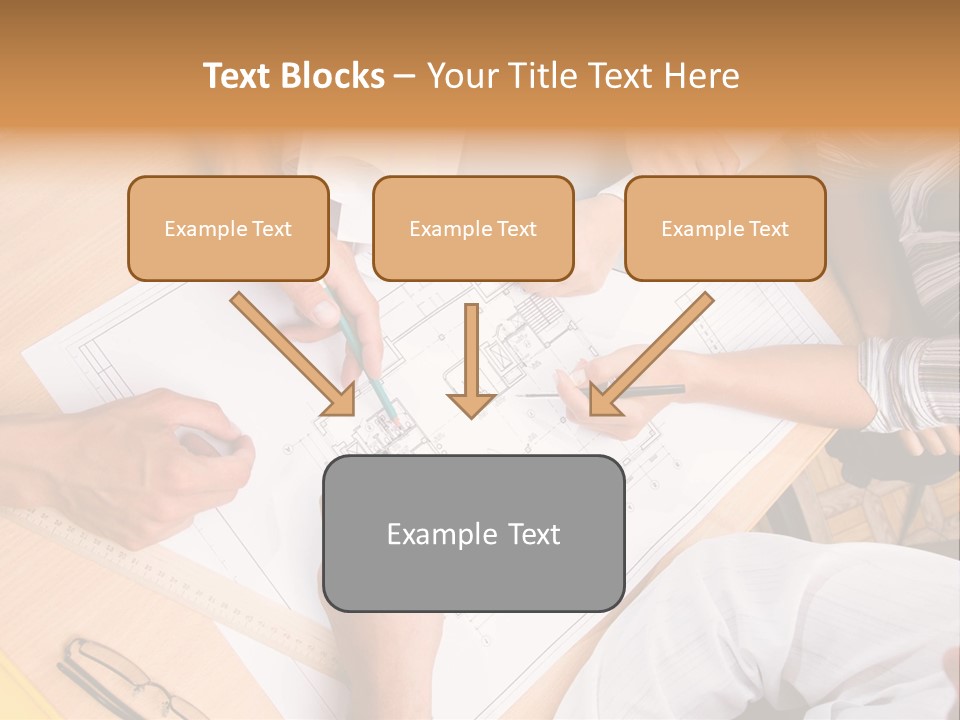 Text Blocks – Your Title Text Here

Example Text

Example Text

Example Text

Example Text